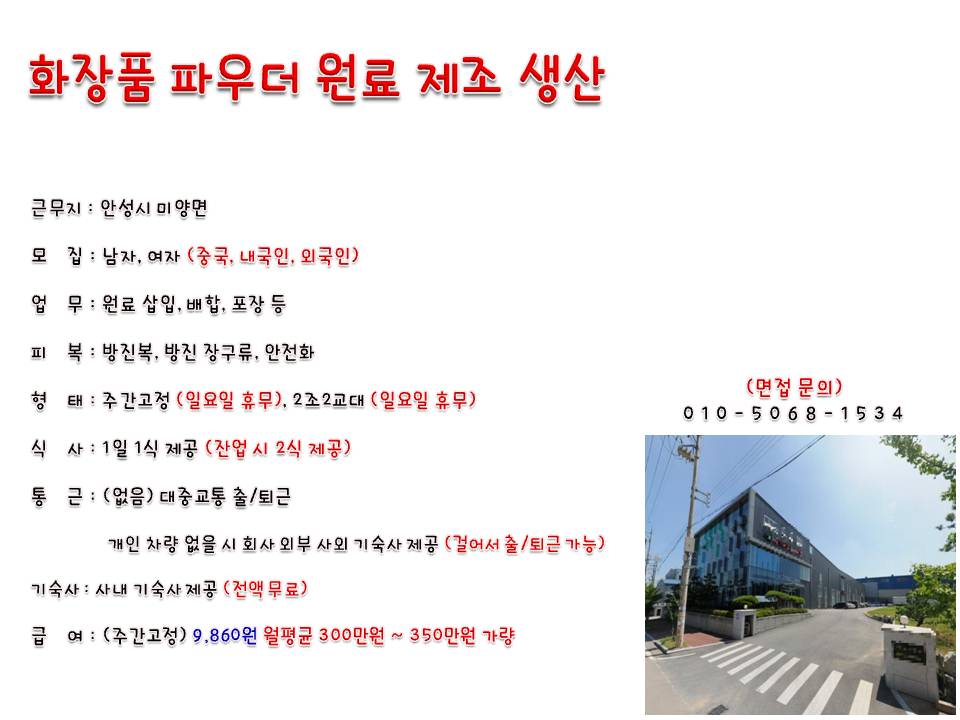 화장품 파우더 원료 제조 생산

근무지 : 안성시 미양면

모 집 : 남자, 여자 (중국, 내국인, 외국인)

업 무 : 원료 삽입, 배합, 포장 등

피 복 : 방진복, 방진 장구류, 안전화

형 태 : 주간고정 (일요일 휴무), 2조2교대 (일요일 휴무)

식 사 : 1일 1식 제공 (잔업 시 2식 제공)

통 근 : (없음) 대중교통 출/퇴근

개인 차량 없을 시 회사 외부 사외 기숙사 제공 (걸어서 출/퇴근 가능)

기숙사 : 사내 기숙사 제공 (전액 무료)

급 여 : (주간고정) 9,860원 월평균 300만원 ~ 350만원 가량

(면접 문의)
010-5068-1534